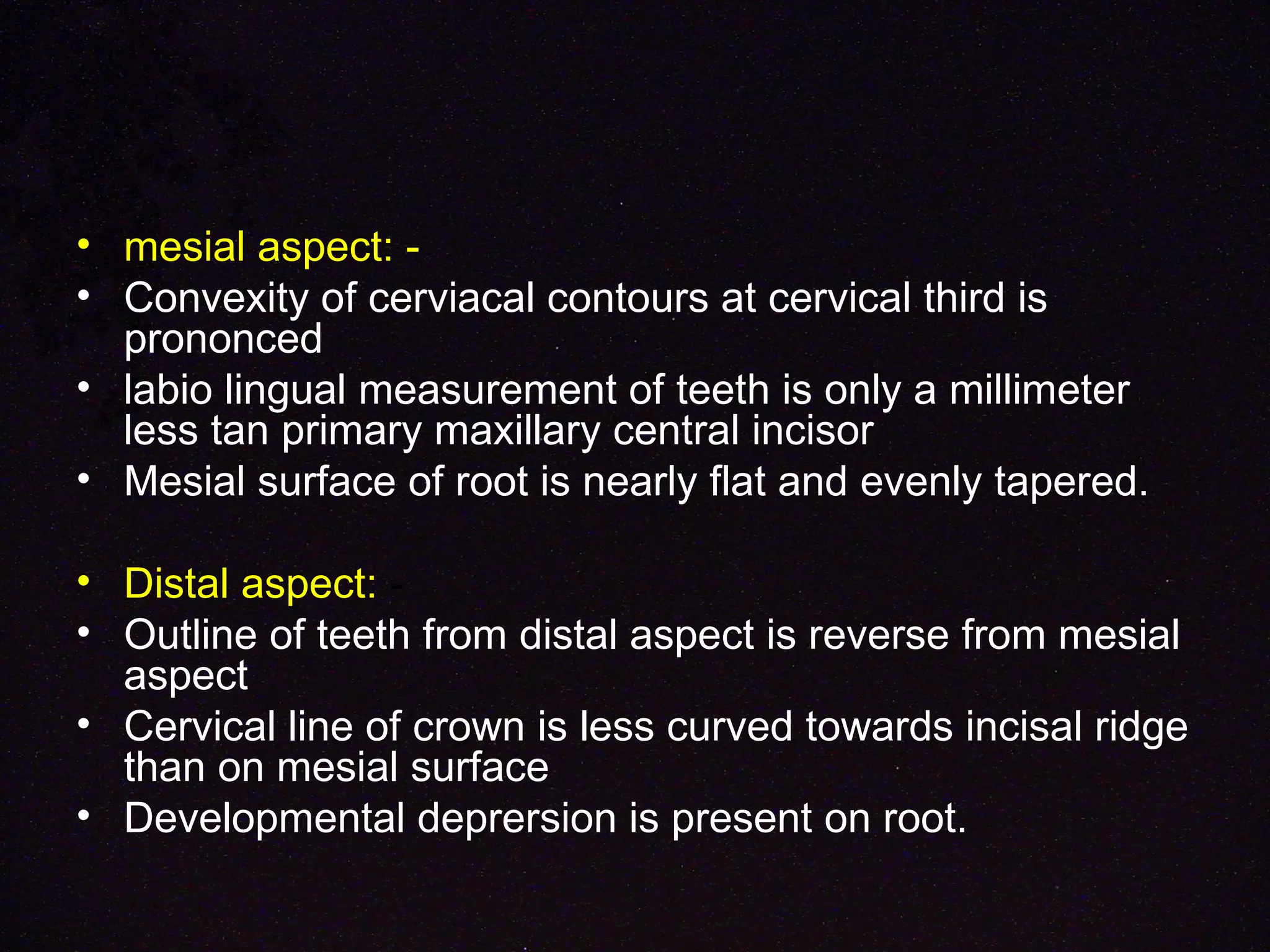 • mesial aspect: -
• Convexity of cerviacal contours at cervical third is prononced
• labio lingual measurement of teeth is only a millimeter less tan primary maxillary central incisor
• Mesial surface of root is nearly flat and evenly tapered.

• Distal aspect: -
• Outline of teeth from distal aspect is reverse from mesial aspect
• Cervical line of crown is less curved towards incisal ridge than on mesial surface
• Developmental deprersion is present on root.